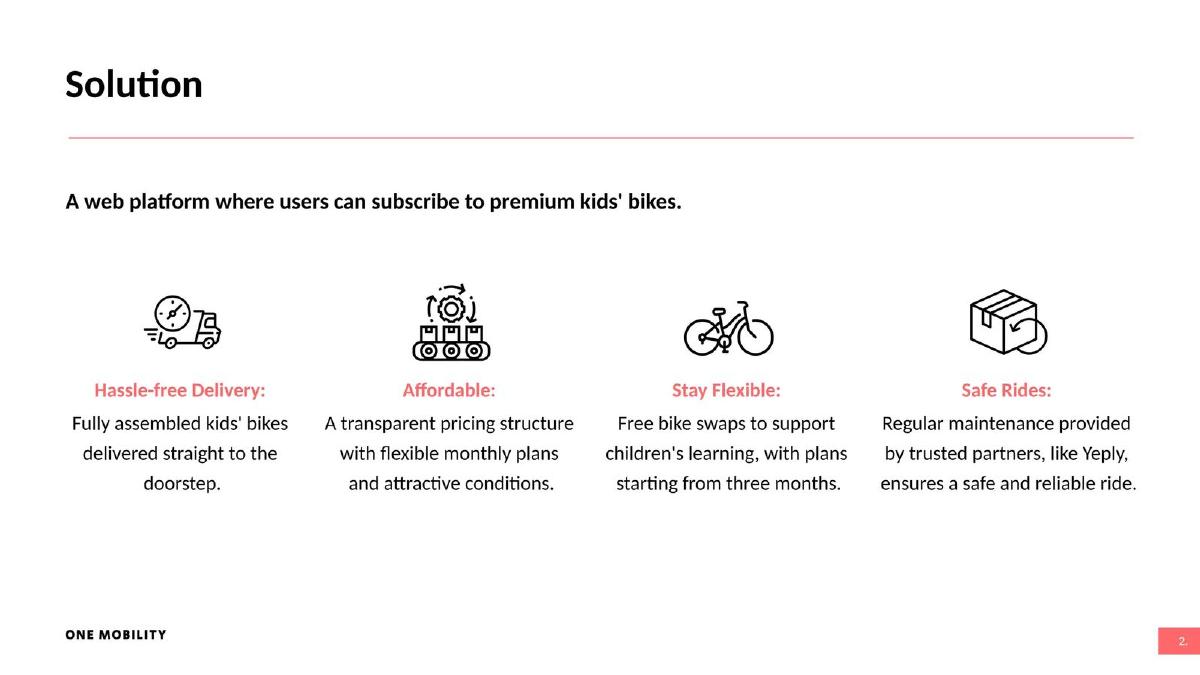 Solution

A web platform where users can subscribe to premium kids' bikes.

Hassle-free Delivery:
Fully assembled kids' bikes delivered straight to the doorstep.

Affordable:
A transparent pricing structure with flexible monthly plans and attractive conditions.

Stay Flexible:
Free bike swaps to support children's learning, with plans starting from three months.

Safe Rides:
Regular maintenance provided by trusted partners, like Yeply, ensures a safe and reliable ride.

ONE MOBILITY

2.